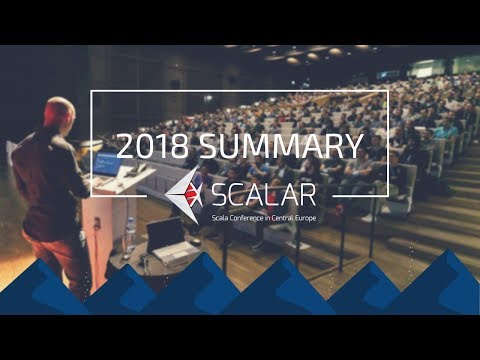 2018 SUMMARY

SCALAR

Scala Conference in Central Europe